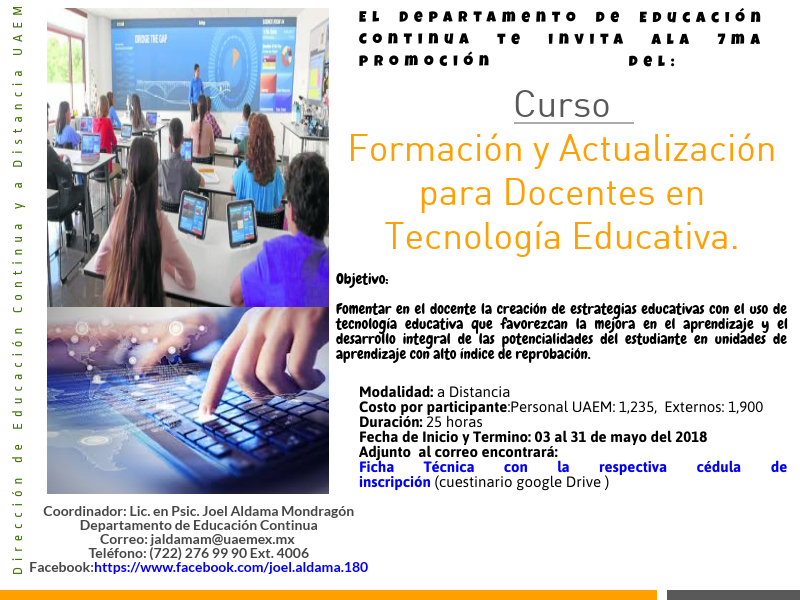 Dirección de Educación Continua y a Distancia UAEM

BRIDGE THE GAP

EL DEPARTAMENTO DE EDUCACIÓN CONTINUA TE INVITA ALA 7MA PROMOCIÓN DEL:

Curso

Formación y Actualización para Docentes en Tecnología Educativa.

Objetivo:

Fomentar en el docente la creación de estrategias educativas con el uso de tecnología educativa que favorezcan la mejora en el aprendizaje y el desarrollo integral de las potencialidades del estudiante en unidades de aprendizaje con alto índice de reprobación.

Modalidad: a Distancia
Costo por participante:Personal UAEM: 1,235, Externos: 1,900
Duración: 25 horas
Fecha de Inicio y Termino: 03 al 31 de mayo del 2018
Adjunto al correo encontrará:
Ficha Técnica con la respectiva cédula de inscripción (cuestinario google Drive )

Coordinador: Lic. en Psic. Joel Aldama Mondragón
Departamento de Educación Continua
Correo: jaldamam@uaemex.mx
Teléfono: (722) 276 99 90 Ext. 4006
Facebook:https://www.facebook.com/joel.aldama.180